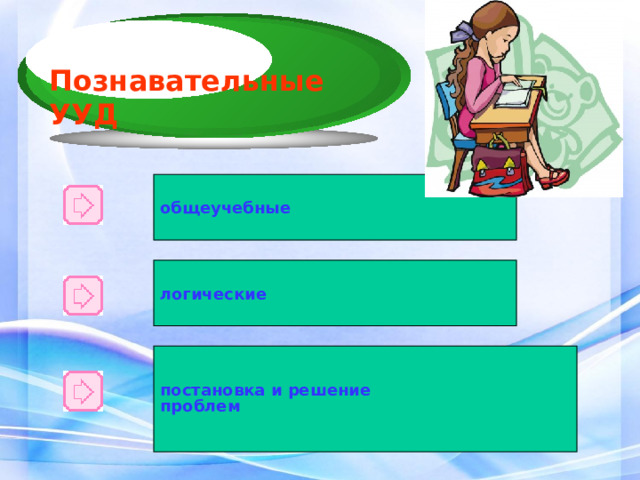 Познавательные УУД

общеучебные

логические

постановка и решение проблем